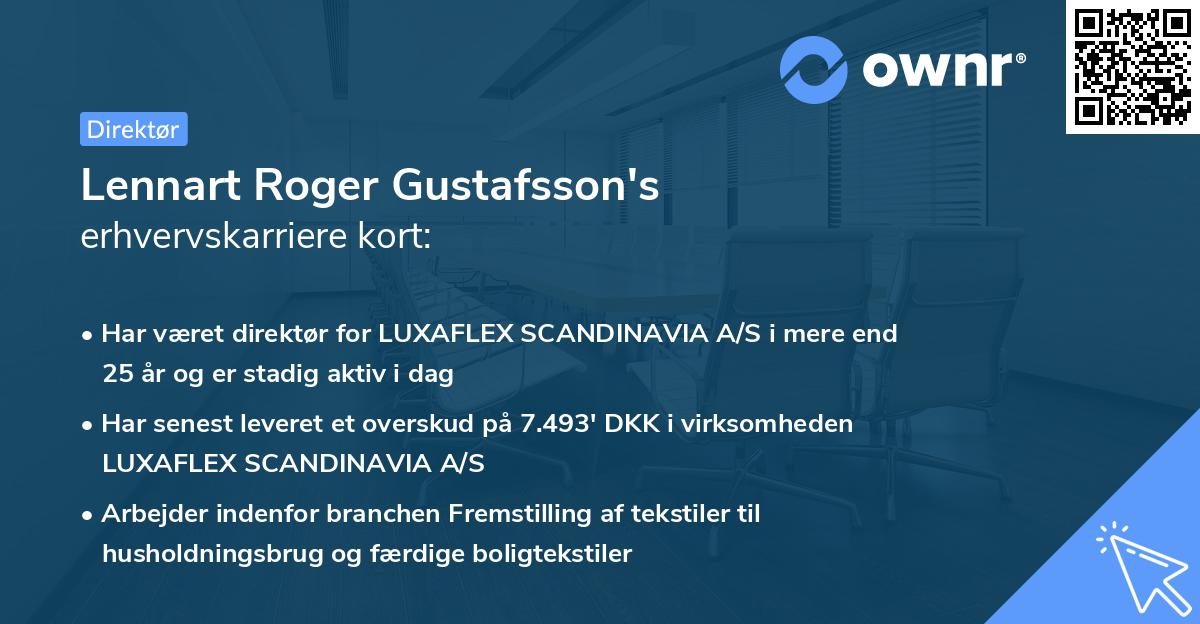 ownr®

Direktør

Lennart Roger Gustafsson's
erhvervskarriere kort:

• Har været direktør for LUXAFLEX SCANDINAVIA A/S i mere end 25 år og er stadig aktiv i dag

• Har senest leveret et overskud på 7.493' DKK i virksomheden LUXAFLEX SCANDINAVIA A/S

• Arbejder indenfor branchen Fremstilling af tekstiler til husholdningsbrug og færdige boligtekstiler